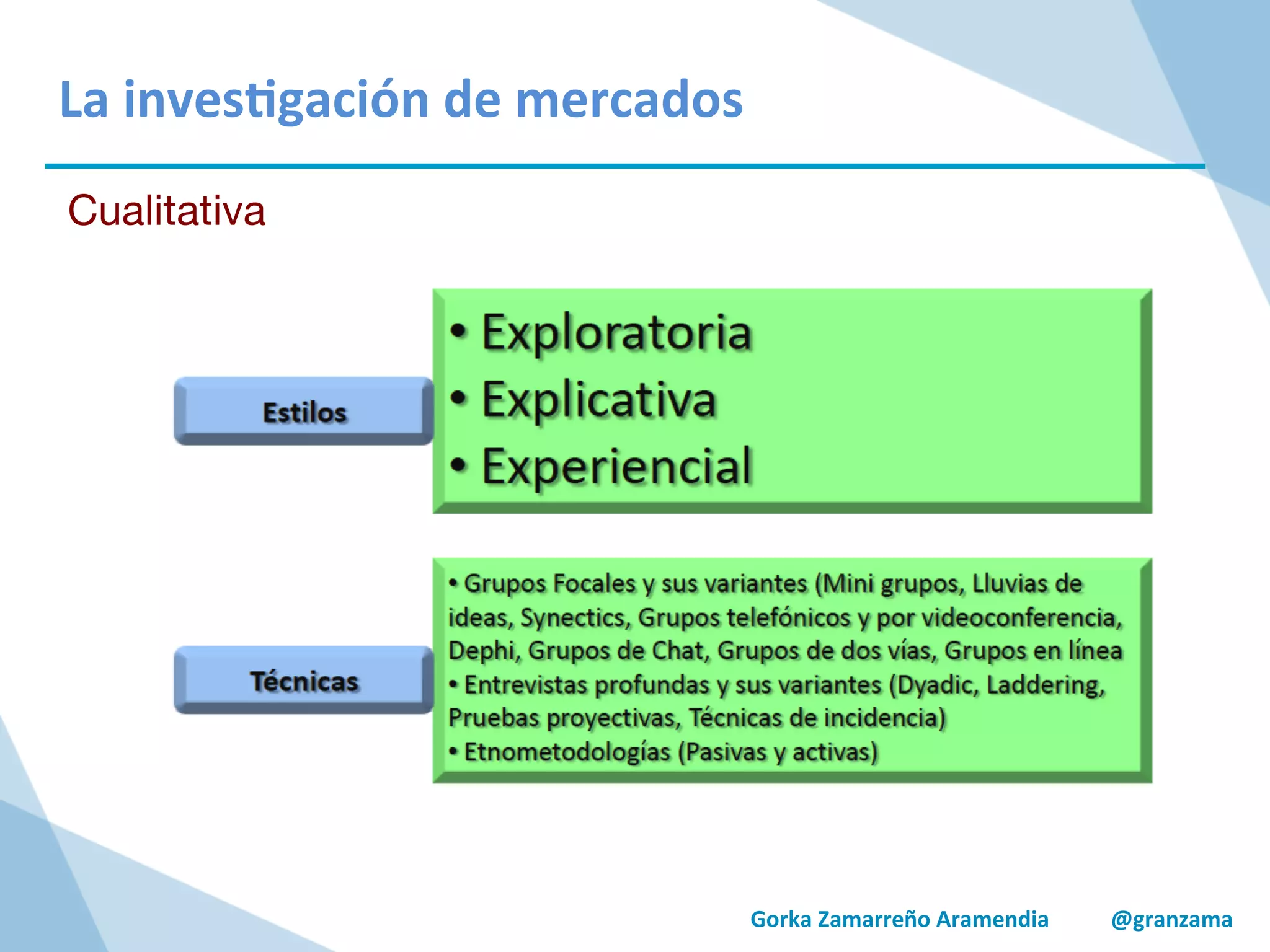 La investigación de mercados

Cualitativa

Estilos

• Exploratoria
• Explicativa
• Experiencial

Técnicas

• Grupos Focales y sus variantes (Mini grupos, Lluvias de ideas, Synectics, Grupos telefónicos y por videoconferencia, Dephi, Grupos de Chat, Grupos de dos vías, Grupos en línea
• Entrevistas profundas y sus variantes (Dyadic, Laddering, Pruebas proyectivas, Técnicas de incidencia)
• Etnometodologías (Pasivas y activas)

Gorka Zamarreño Aramendia @granzama